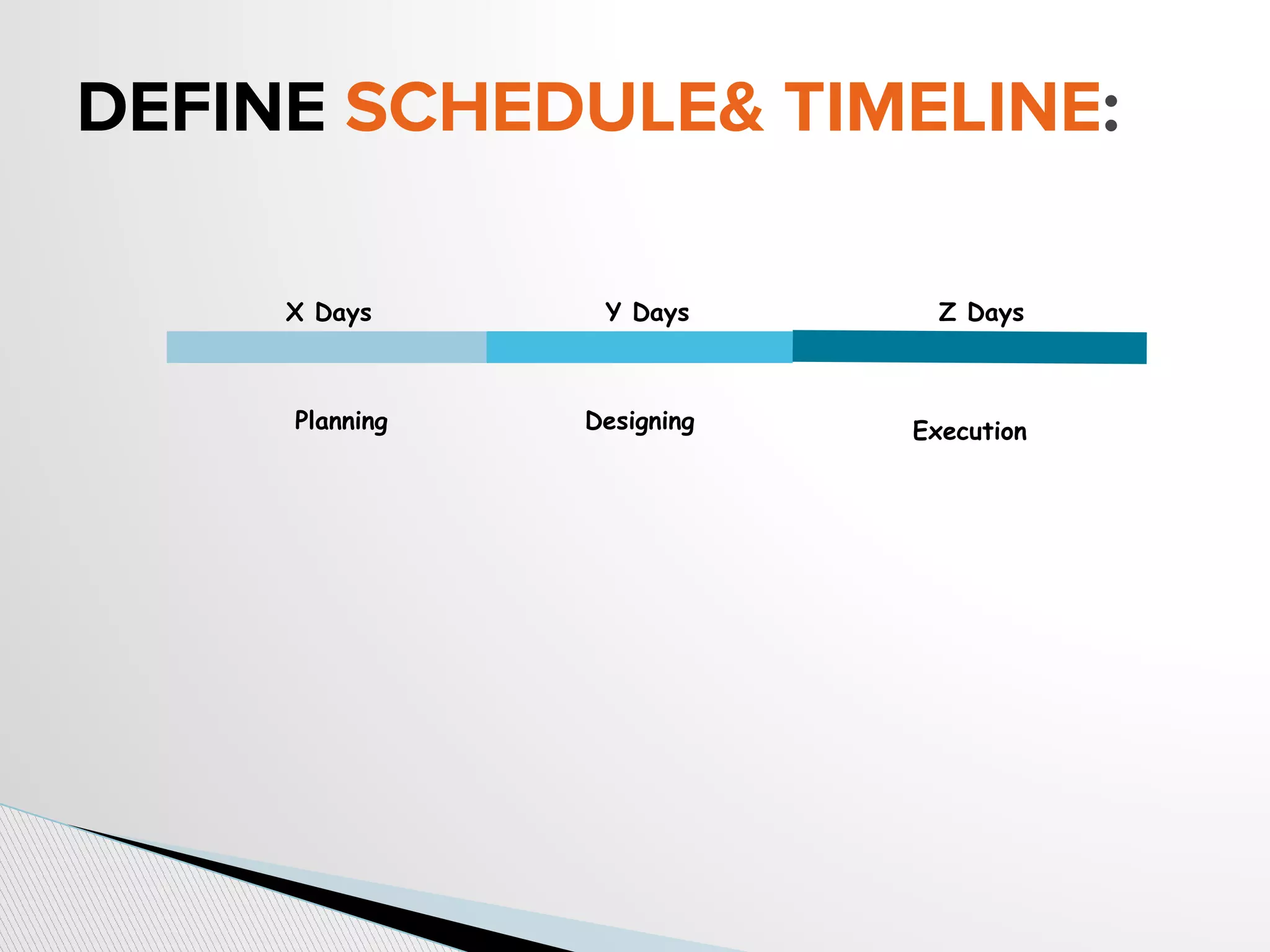 DEFINE SCHEDULE& TIMELINE:

X Days

Y Days

Z Days

Planning

Designing

Execution